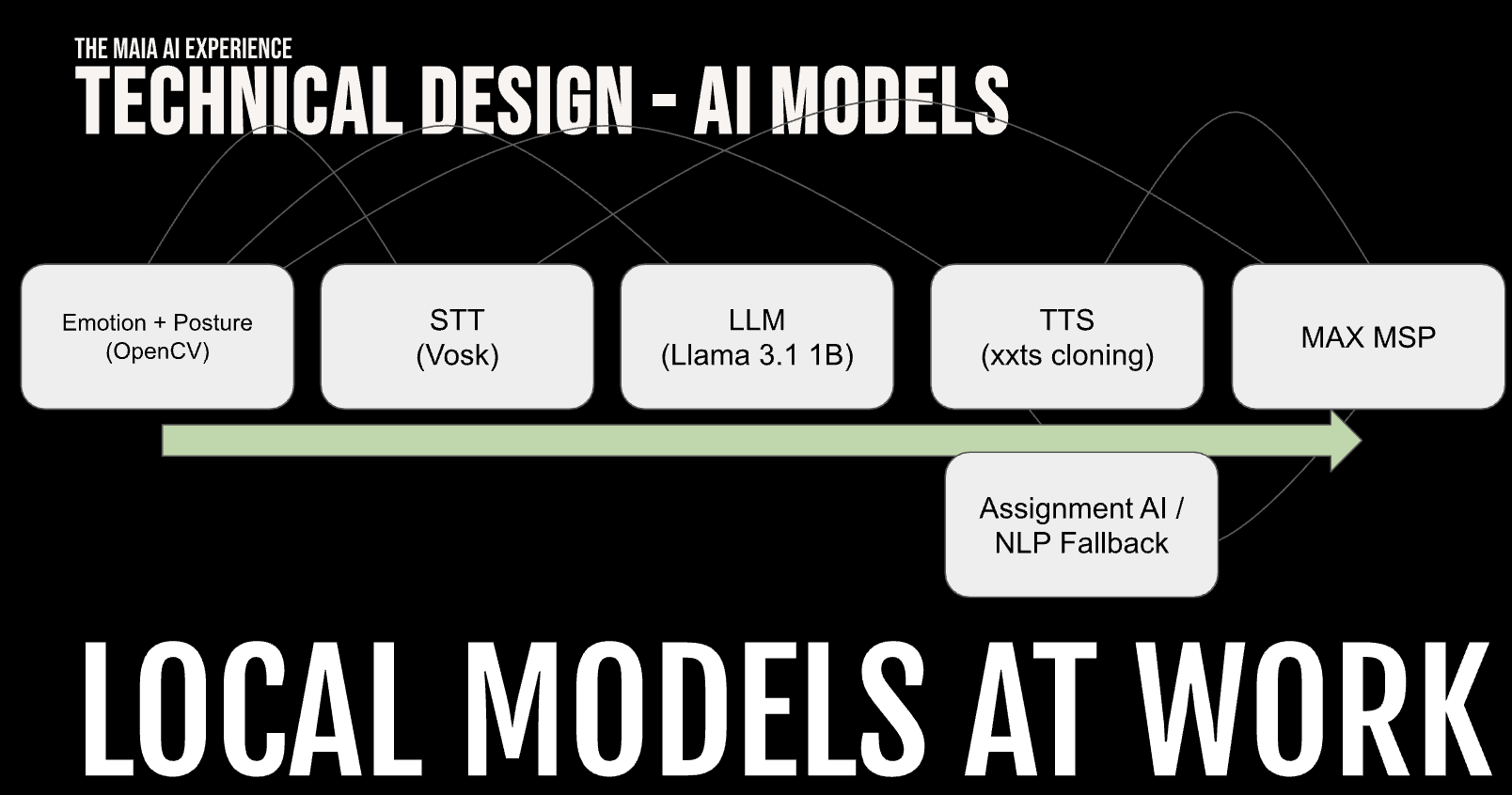 THE MAIA AI EXPERIENCE
TECHNICAL DESIGN - AI MODELS

Emotion + Posture
(OpenCV)

STT
(Vosk)

LLM
(Llama 3.1 1B)

TTS
(xxts cloning)

MAX MSP

Assignment AI /
NLP Fallback

LOCAL MODELS AT WORK